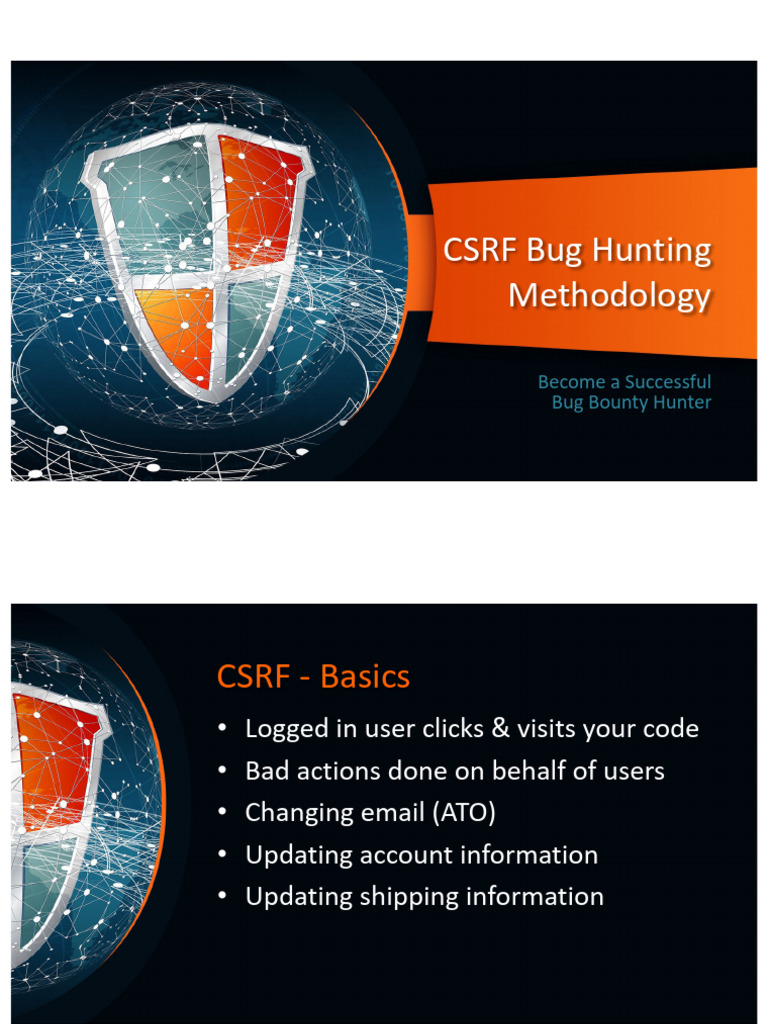 CSRF Bug Hunting Methodology

Become a Successful Bug Bounty Hunter

CSRF - Basics

• Logged in user clicks & visits your code
• Bad actions done on behalf of users
• Changing email (ATO)
• Updating account information
• Updating shipping information